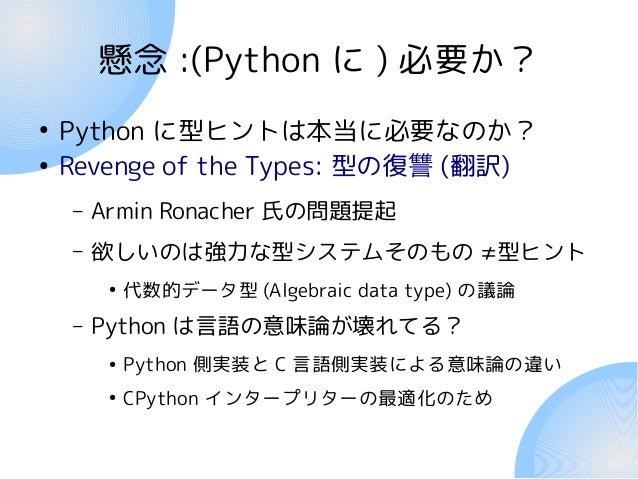 懸念 :(Python に ) 必要か？

• Python に型ヒントは本当に必要なのか？
• Revenge of the Types: 型の復讐 (翻訳)

– Armin Ronacher 氏の問題提起

– 欲しいのは強力な型システムそのもの ≠型ヒント

• 代数的データ型 (Algebraic data type) の議論

– Python は言語の意味論が壊れてる？

• Python 側実装と C 言語側実装による意味論の違い

• CPython インタープリターの最適化のため